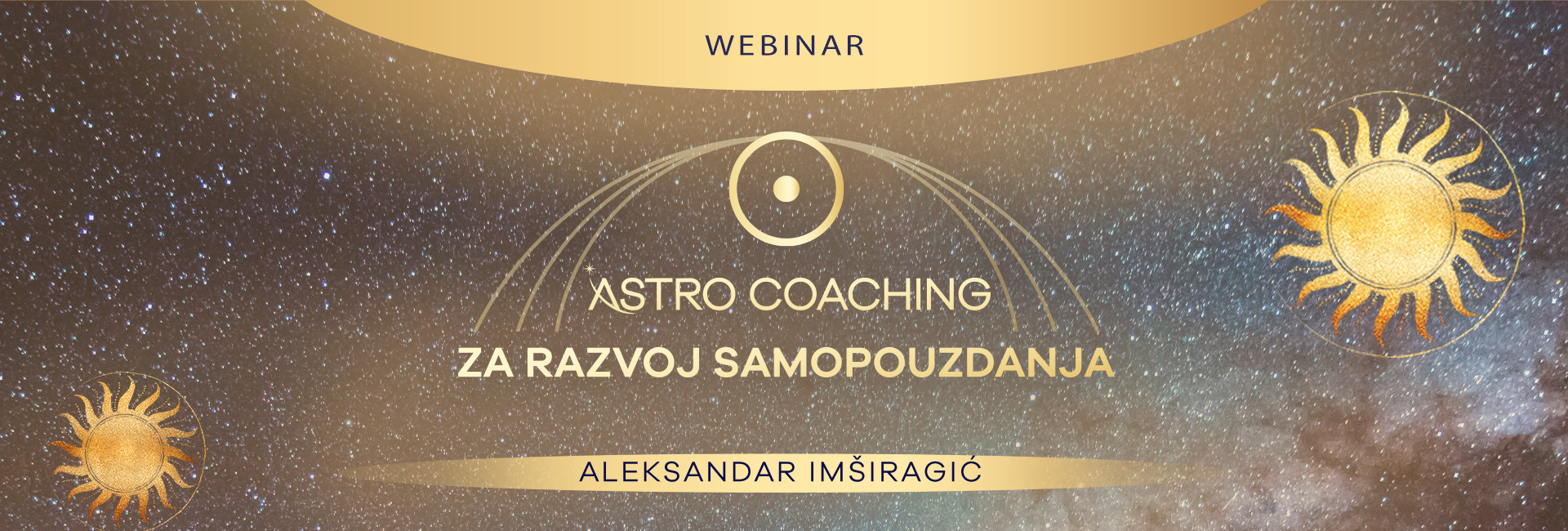 WEBINAR

ASTRO COACHING

ZA RAZVOJ SAMOPOUZDANJA

ALEKSANDAR IMŠIRAGIĆ